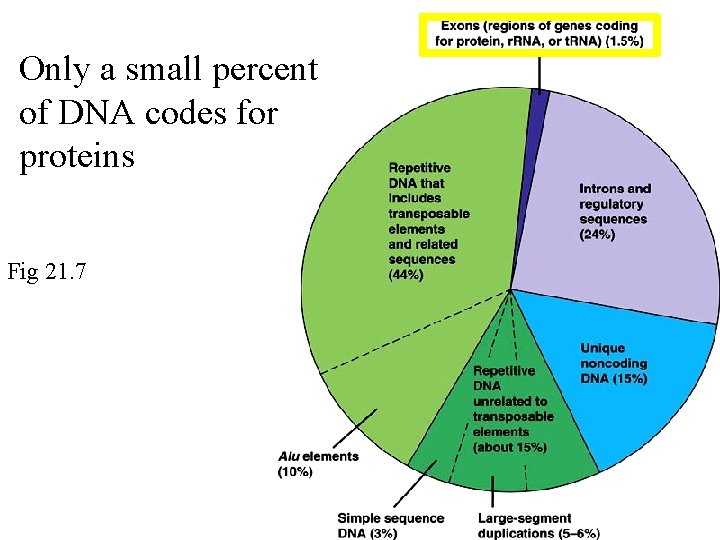 Only a small percent of DNA codes for proteins

Fig 21.7

Exons (regions of genes coding for protein, rRNA, or tRNA) (1.5%)

Repetitive DNA that includes transposable elements and related sequences (44%)

Introns and regulatory sequences (24%)

Unique noncoding DNA (15%)

Repetitive DNA unrelated to transposable elements (about 15%)

Alu elements (10%)

Simple sequence DNA (3%)

Large-segment duplications (5–6%)